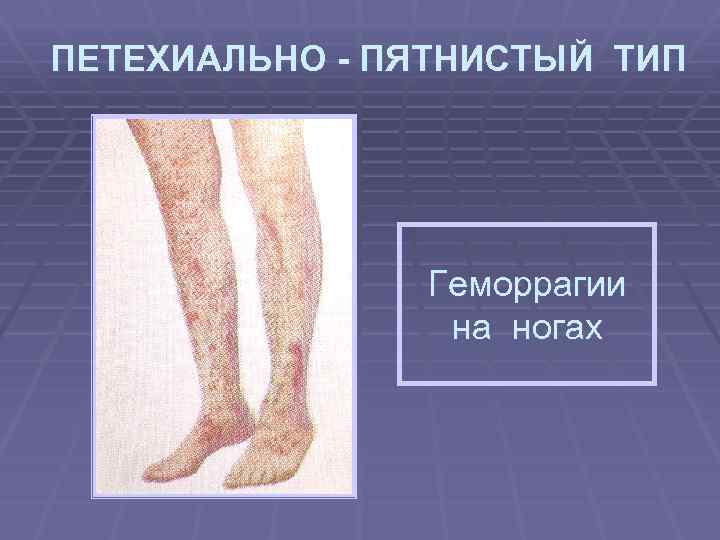 ПЕТЕХИАЛЬНО - ПЯТНИСТЫЙ ТИП

Геморрагии на ногах